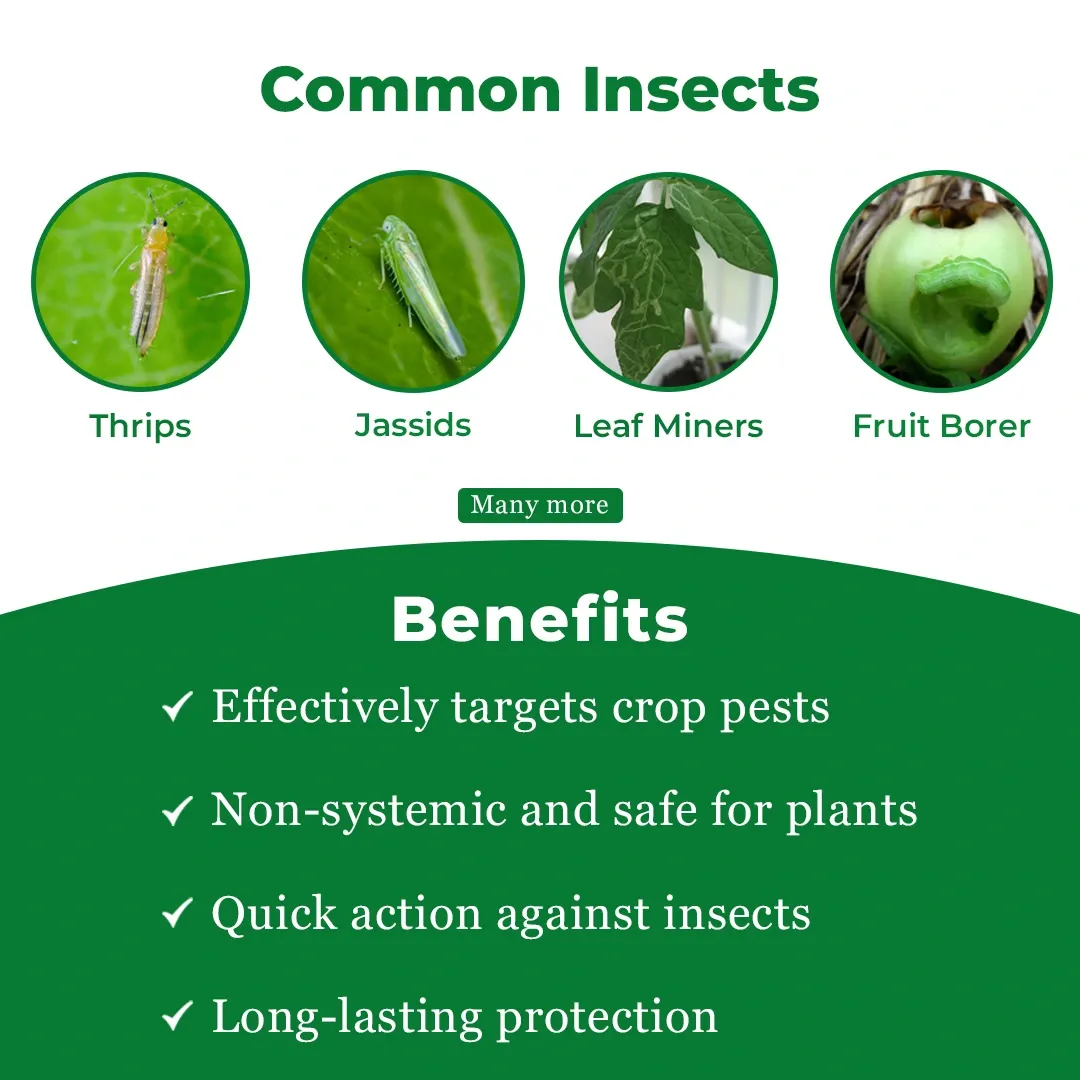 Common Insects

Thrips

Jassids

Leaf Miners

Fruit Borer

Many more

Benefits

✓ Effectively targets crop pests

✓ Non-systemic and safe for plants

✓ Quick action against insects

✓ Long-lasting protection